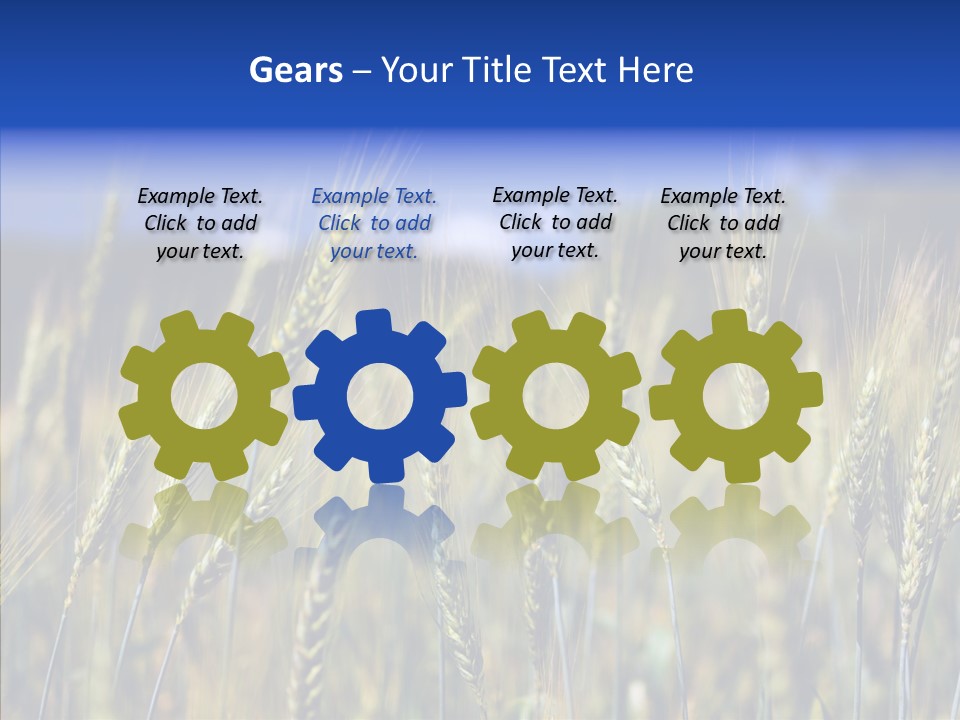 Gears – Your Title Text Here

Example Text. Click to add your text.

Example Text. Click to add your text.

Example Text. Click to add your text.

Example Text. Click to add your text.